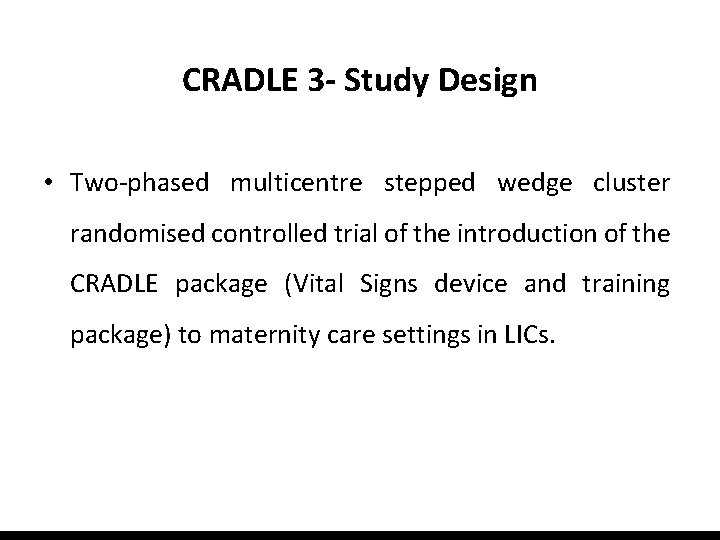 CRADLE 3- Study Design

• Two-phased multicentre stepped wedge cluster randomised controlled trial of the introduction of the CRADLE package (Vital Signs device and training package) to maternity care settings in LICs.